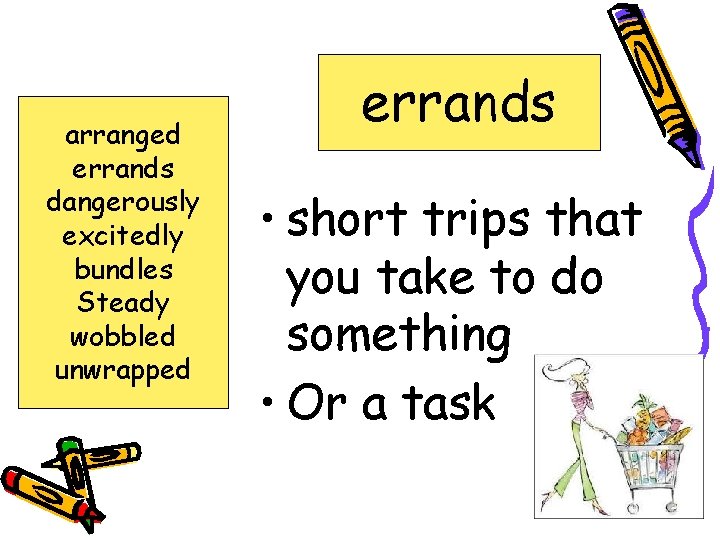 arranged
errands
dangerously
excitedly
bundles
Steady
wobbled
unwrapped

errands

• short trips that you take to do something
• Or a task